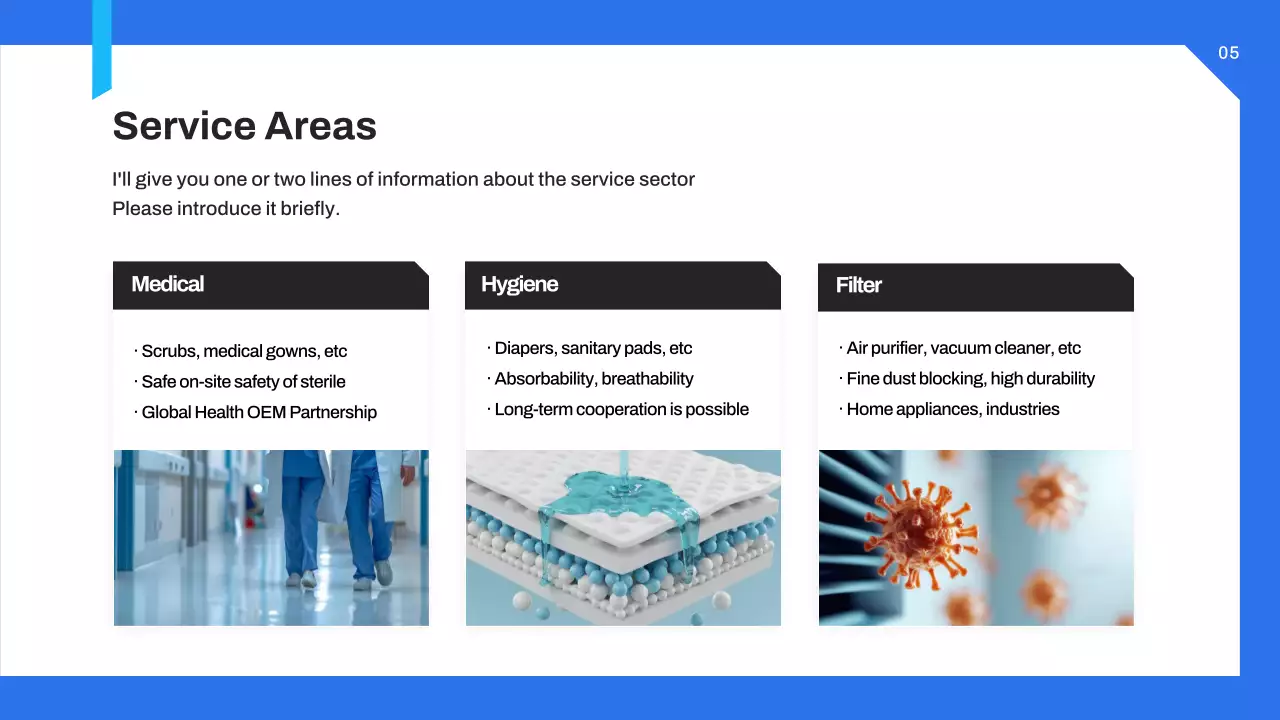 05

Service Areas

I'll give you one or two lines of information about the service sector
Please introduce it briefly.

Medical

· Scrubs, medical gowns, etc
· Safe on-site safety of sterile
· Global Health OEM Partnership

Hygiene

· Diapers, sanitary pads, etc
· Absorbability, breathability
· Long-term cooperation is possible

Filter

· Air purifier, vacuum cleaner, etc
· Fine dust blocking, high durability
· Home appliances, industries